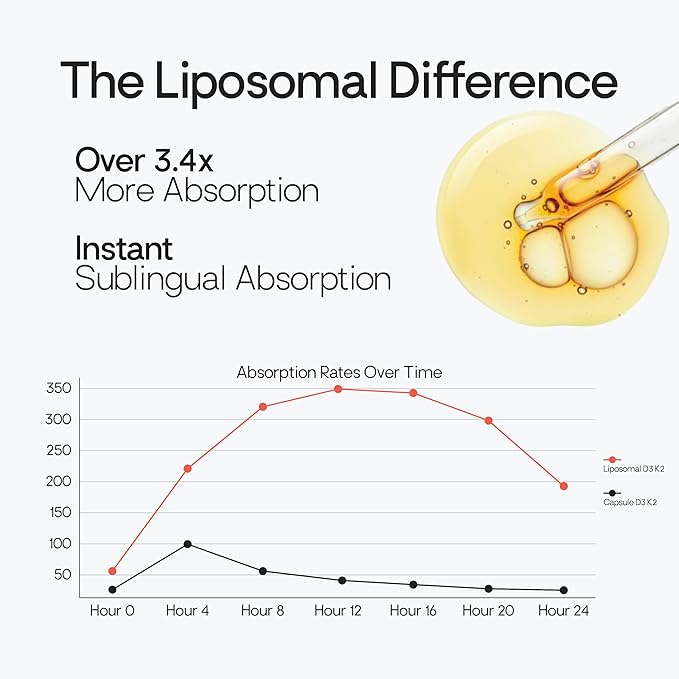 The Liposomal Difference

Over 3.4x
More Absorption

Instant
Sublingual Absorption

Absorption Rates Over Time

350
300
250
200
150
100
50

Hour 0 Hour 4 Hour 8 Hour 12 Hour 16 Hour 20 Hour 24

Liposomal D3 K2
Capsule D3 K2